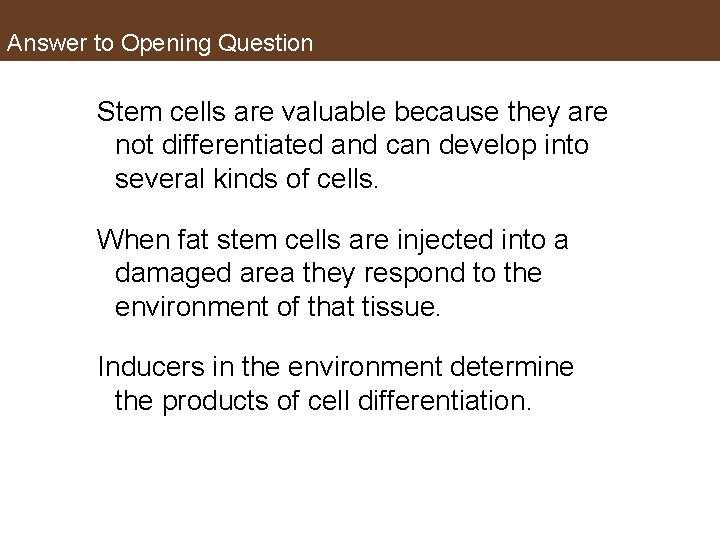 Answer to Opening Question

Stem cells are valuable because they are not differentiated and can develop into several kinds of cells.

When fat stem cells are injected into a damaged area they respond to the environment of that tissue.

Inducers in the environment determine the products of cell differentiation.